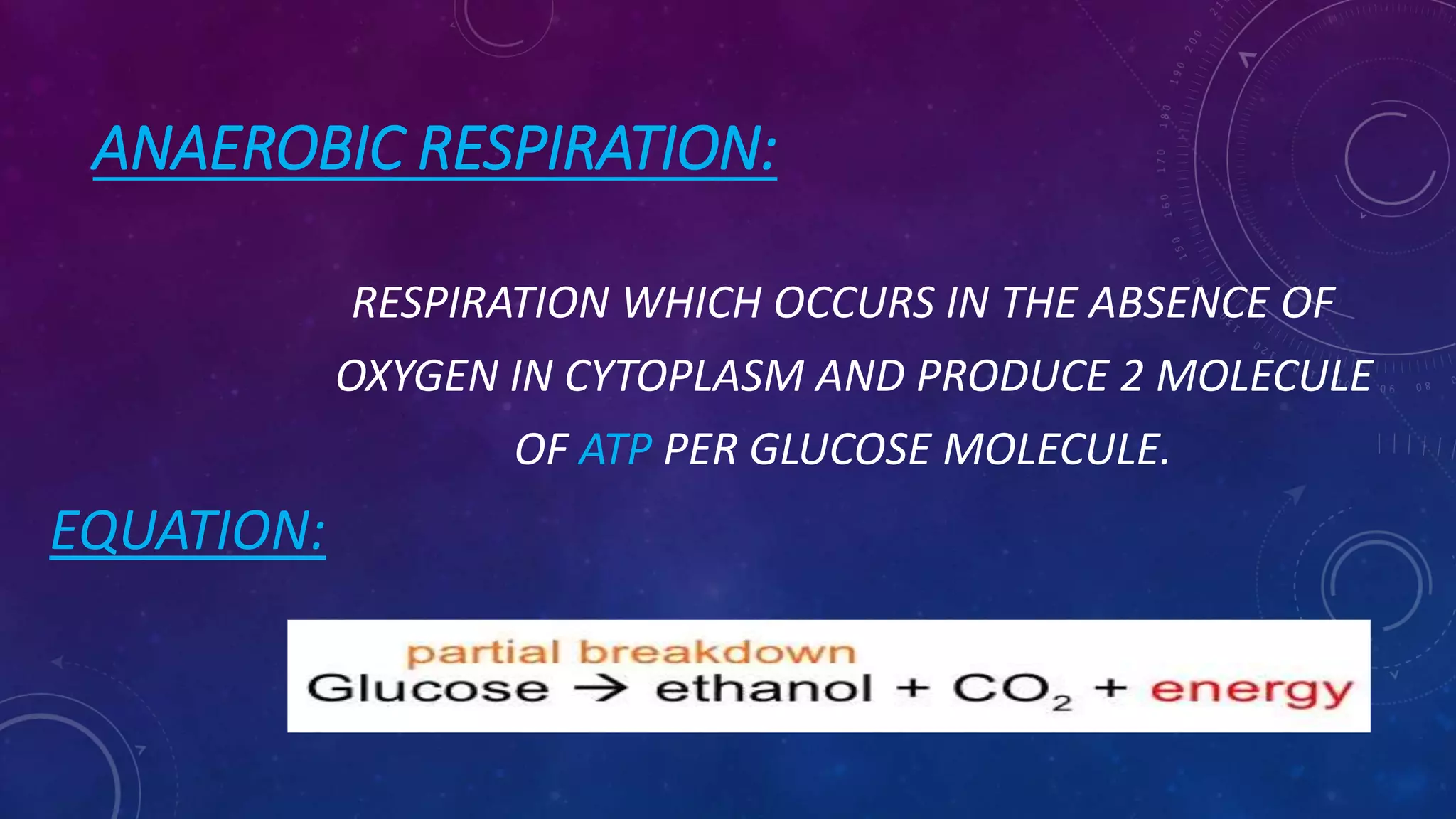 ANAEROBIC RESPIRATION:

RESPIRATION WHICH OCCURS IN THE ABSENCE OF OXYGEN IN CYTOPLASM AND PRODUCE 2 MOLECULE OF ATP PER GLUCOSE MOLECULE.

EQUATION:

partial breakdown
Glucose $\rightarrow$ ethanol + $CO_2$ + energy